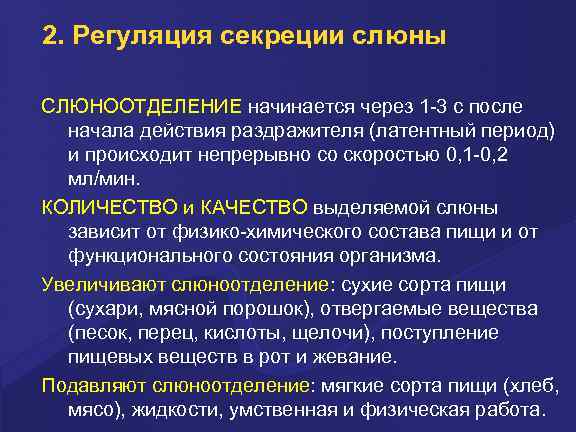 2. Регуляция секреции слюны

СЛЮНООТДЕЛЕНИЕ начинается через 1-3 с после начала действия раздражителя (латентный период) и происходит непрерывно со скоростью 0,1-0,2 мл/мин.

КОЛИЧЕСТВО и КАЧЕСТВО выделяемой слюны зависит от физико-химического состава пищи и от функционального состояния организма.

Увеличивают слюноотделение: сухие сорта пищи (сухари, мясной порошок), отвергаемые вещества (песок, перец, кислоты, щелочи), поступление пищевых веществ в рот и жевание.

Подавляют слюноотделение: мягкие сорта пищи (хлеб, мясо), жидкости, умственная и физическая работа.